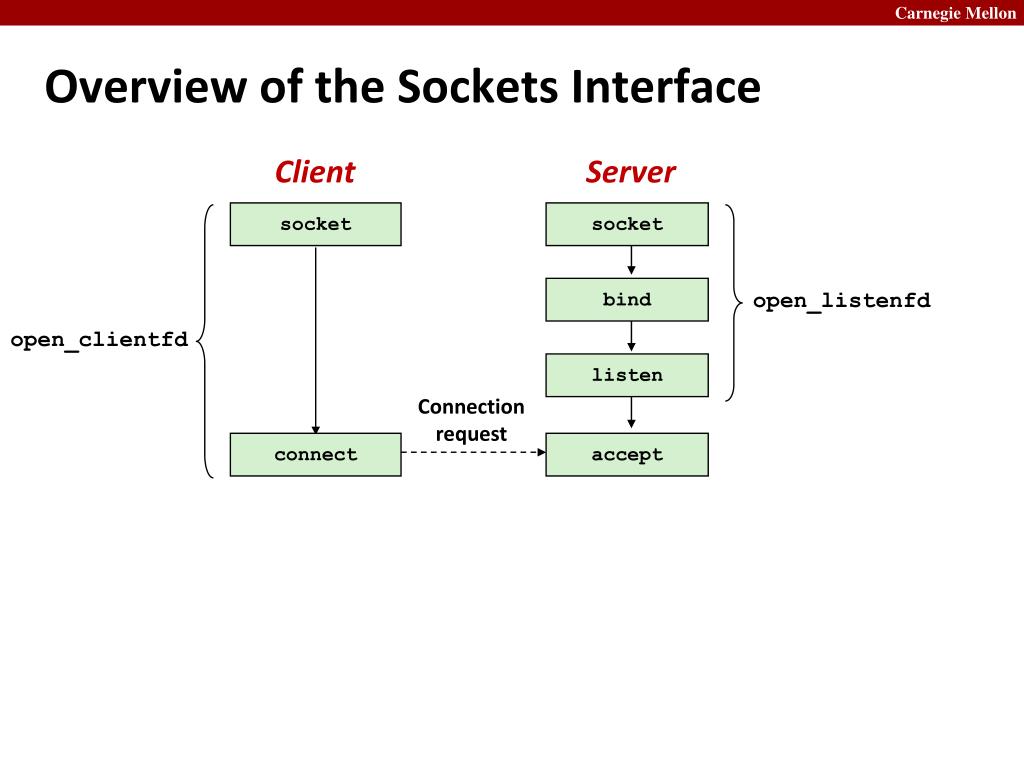 Carnegie Mellon

Overview of the Sockets Interface

Client

Server

socket

socket

bind

open_listenfd

open_clientfd

listen

Connection request

connect

accept